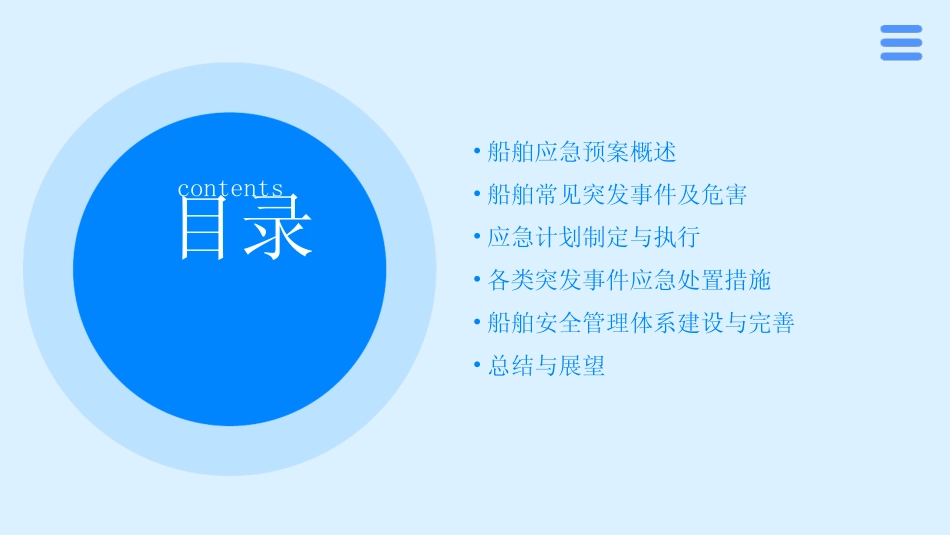 contents
目录

• 船舶应急预案概述
• 船舶常见突发事件及危害
• 应急计划制定与执行
• 各类突发事件应急处置措施
• 船舶安全管理体系建设与完善
• 总结与展望